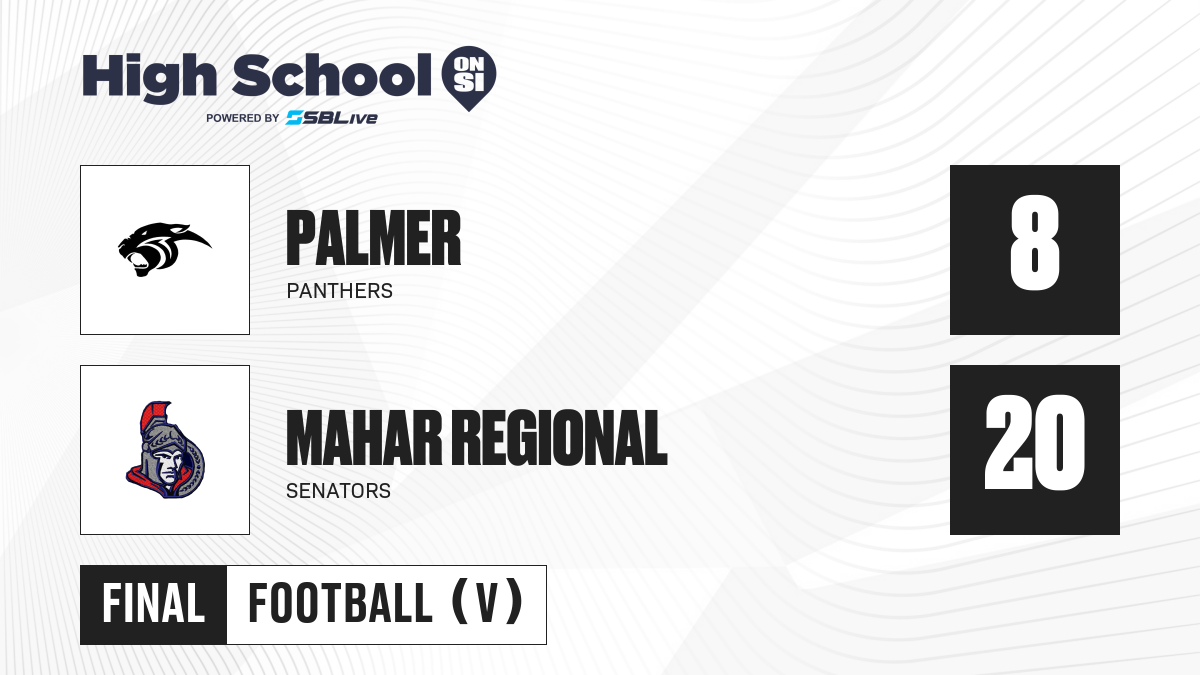 High School ON SI
POWERED BY SBLive

PALMER
PANTHERS

8

MAHAR REGIONAL
SENATORS

20

FINAL FOOTBALL (V)